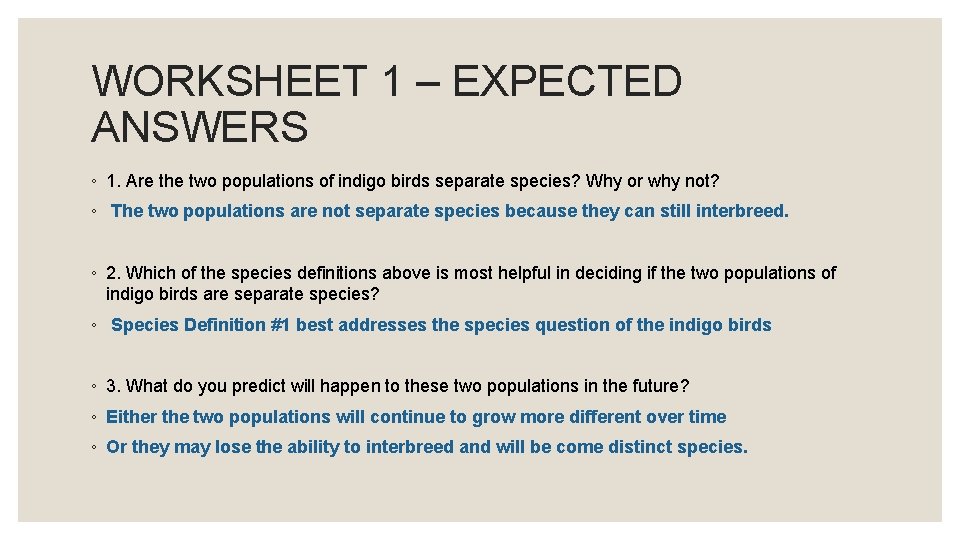 WORKSHEET 1 – EXPECTED ANSWERS

◦ 1. Are the two populations of indigo birds separate species? Why or why not?

◦ The two populations are not separate species because they can still interbreed.

◦ 2. Which of the species definitions above is most helpful in deciding if the two populations of indigo birds are separate species?

◦ Species Definition #1 best addresses the species question of the indigo birds

◦ 3. What do you predict will happen to these two populations in the future?

◦ Either the two populations will continue to grow more different over time

◦ Or they may lose the ability to interbreed and will be come distinct species.